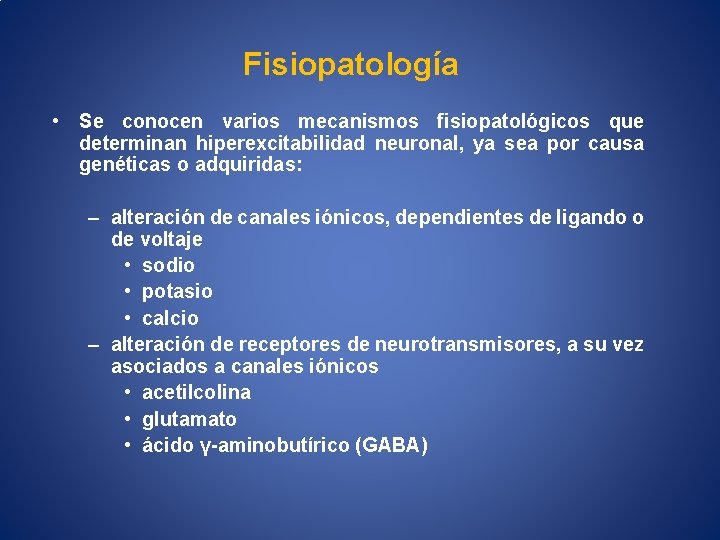 Fisiopatología

• Se conocen varios mecanismos fisiopatológicos que determinan hiperexcitabilidad neuronal, ya sea por causa genéticas o adquiridas:

– alteración de canales iónicos, dependientes de ligando o de voltaje
• sodio
• potasio
• calcio
– alteración de receptores de neurotransmisores, a su vez asociados a canales iónicos
• acetilcolina
• glutamato
• ácido γ-aminobutírico (GABA)